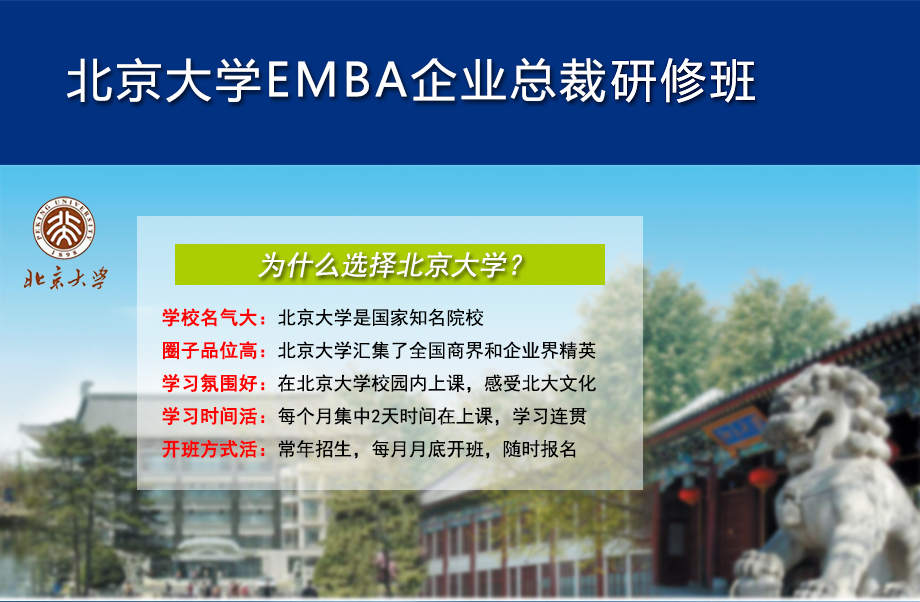 北京大学EMBA企业总裁研修班

PEKING UNIVERSITY
1898
北京大学

为什么选择北京大学？

学校名气大：北京大学是国家知名院校
圈子品位高：北京大学汇集了全国商界和企业界精英
学习氛围好：在北京大学校园内上课，感受北大文化
学习时间活：每个月集中2天时间在上课，学习连贯
开班方式活：常年招生，每月月底开班，随时报名